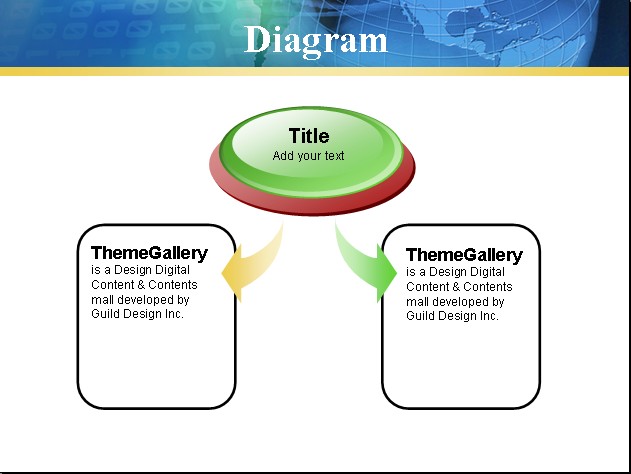 Diagram

Title
Add your text

ThemeGallery
is a Design Digital Content & Contents mall developed by Guild Design Inc.

ThemeGallery
is a Design Digital Content & Contents mall developed by Guild Design Inc.